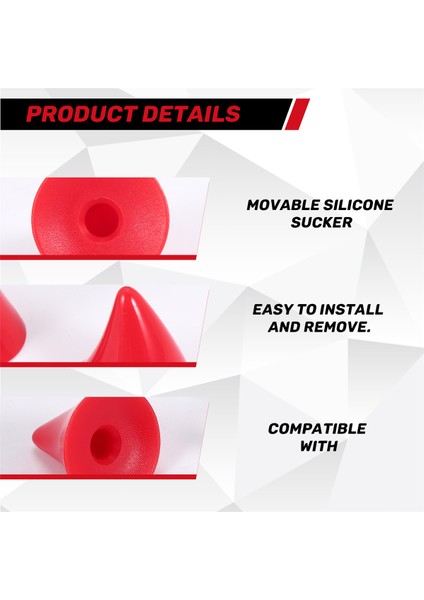 PRODUCT DETAILS

MOVABLE SILICONE SUCKER

EASY TO INSTALL AND REMOVE.

COMPATIBLE WITH